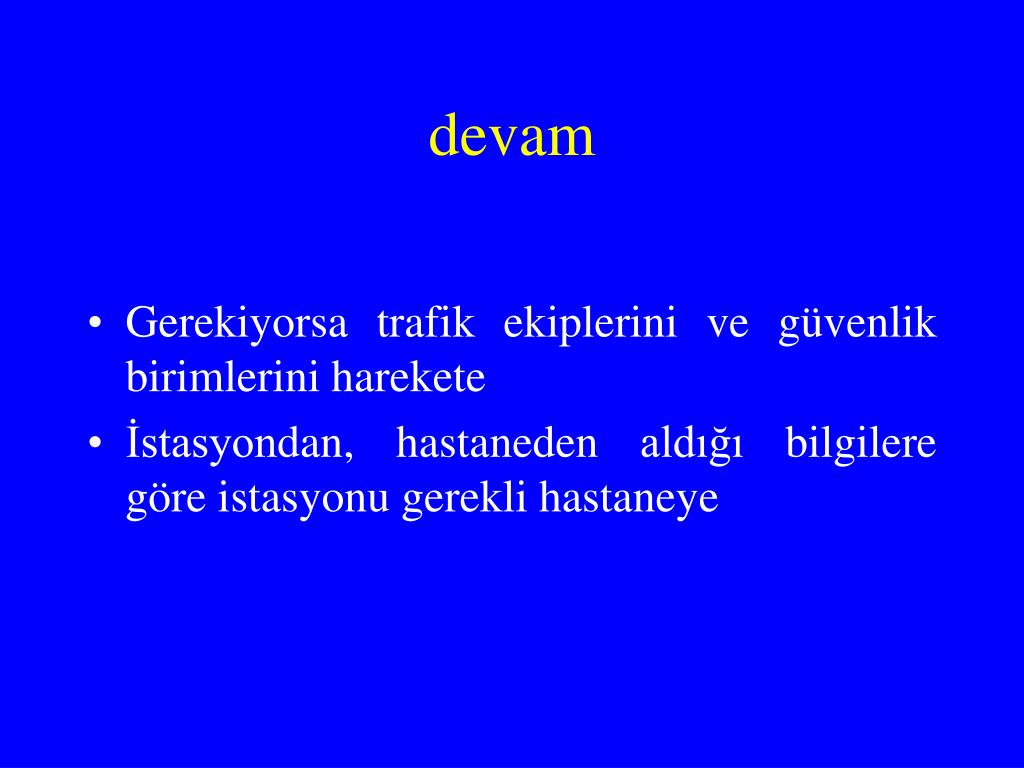 devam

• Gerekiyorsa trafik ekiplerini ve güvenlik birimlerini harekete
• İstasyondan, hastaneden aldığı bilgilere göre istasyonu gerekli hastaneye